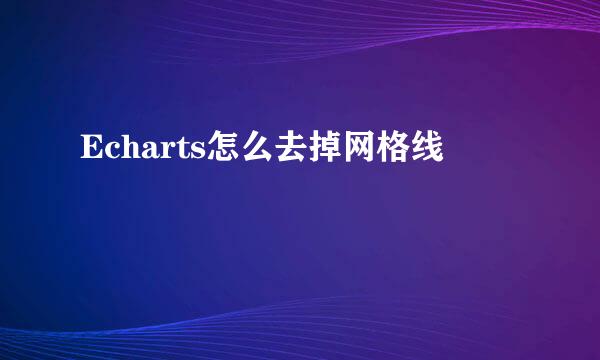 Echarts怎么去掉网格线